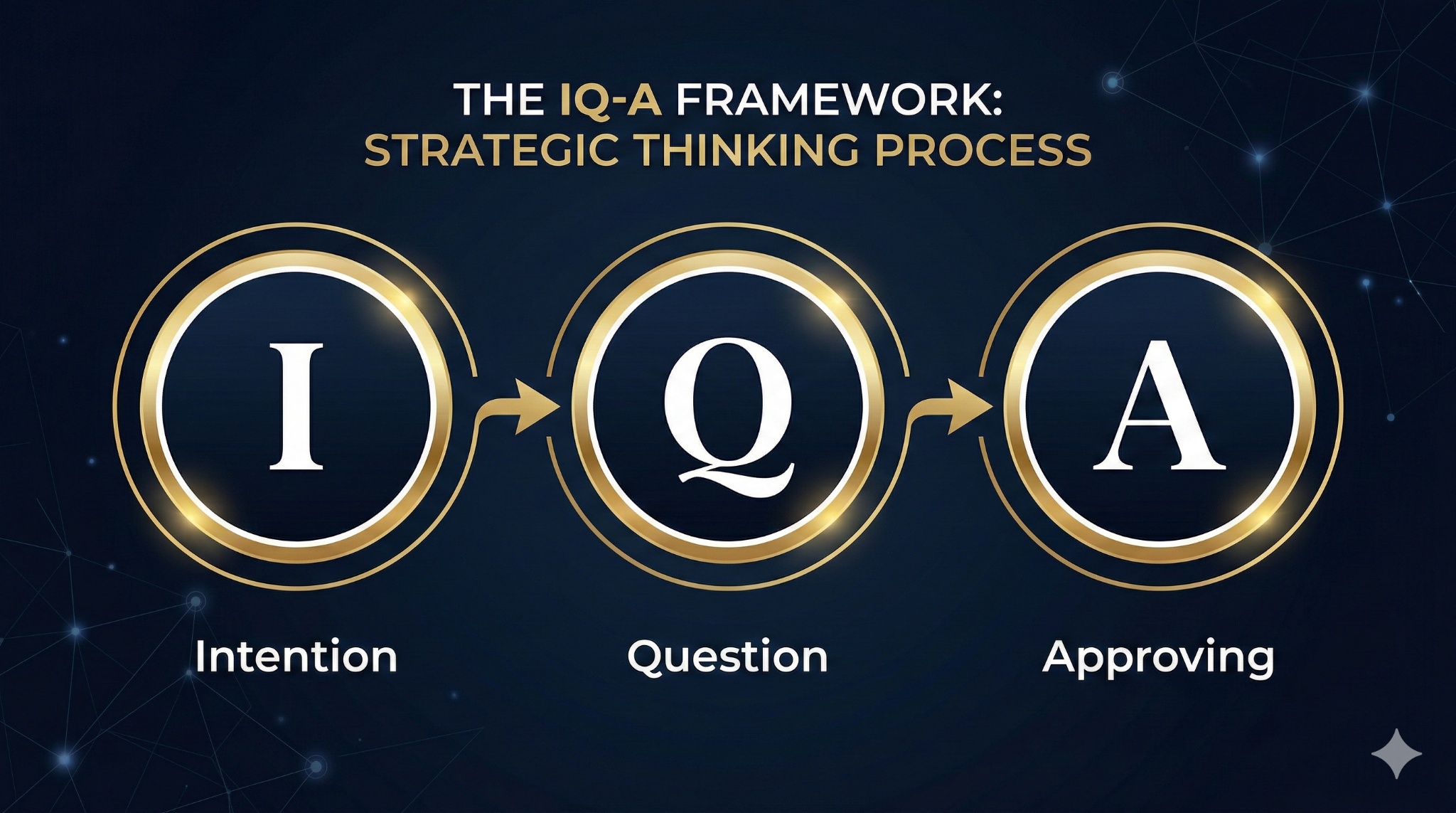 THE IQ-A FRAMEWORK:
STRATEGIC THINKING PROCESS

I

Q

A

Intention

Question

Approving